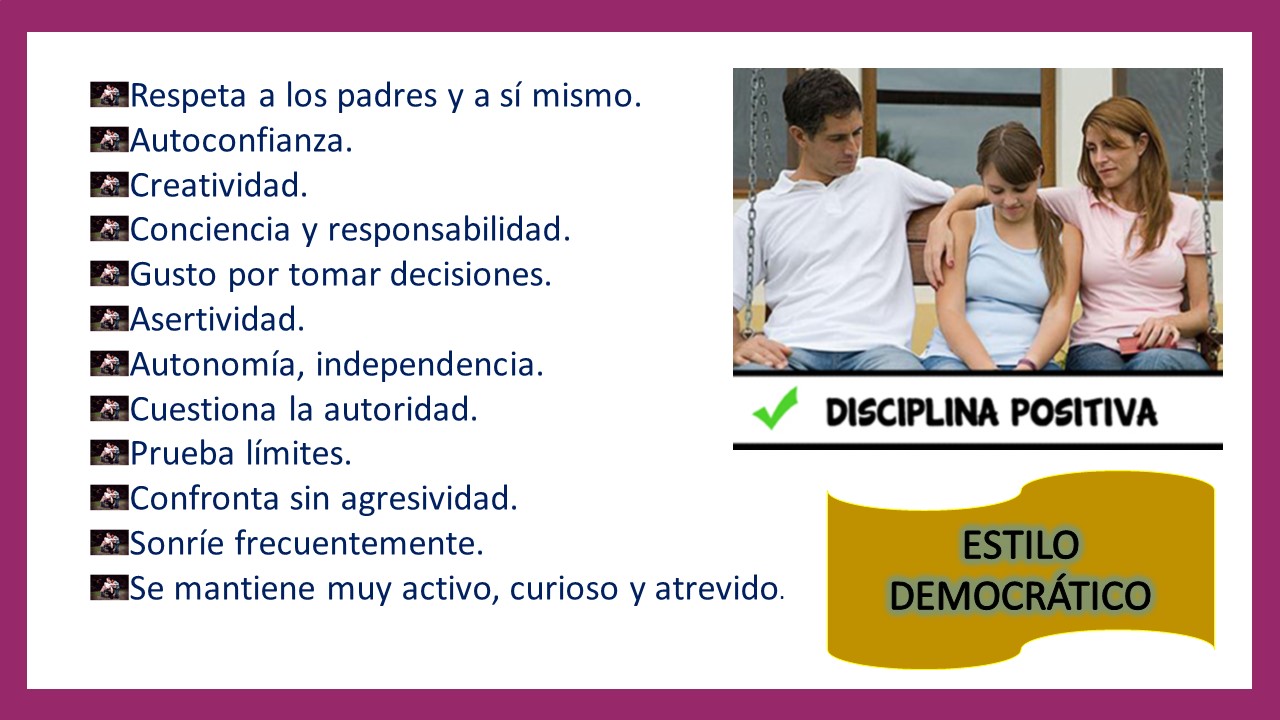 Respeta a los padres y a sí mismo.
Autoconfianza.
Creatividad.
Conciencia y responsabilidad.
Gusto por tomar decisiones.
Asertividad.
Autonomía, independencia.
Cuestiona la autoridad.
Prueba límites.
Confronta sin agresividad.
Sonríe frecuentemente.
Se mantiene muy activo, curioso y atrevido.

DISCIPLINA POSITIVA

ESTILO DEMOCRÁTICO